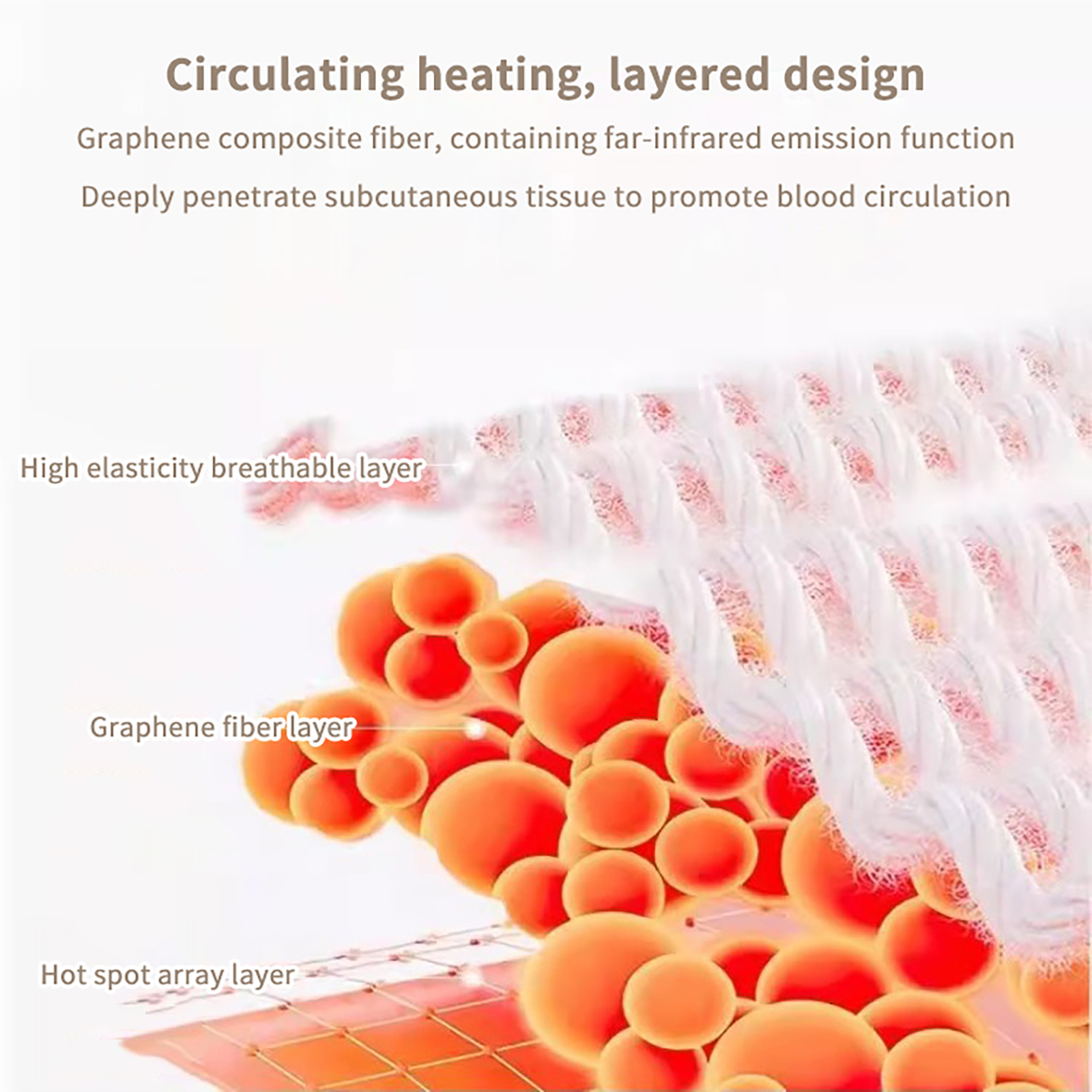 Circulating heating, layered design

Graphene composite fiber, containing far-infrared emission function

Deeply penetrate subcutaneous tissue to promote blood circulation

High elasticity breathable layer

Graphene fiber layer

Hot spot array layer